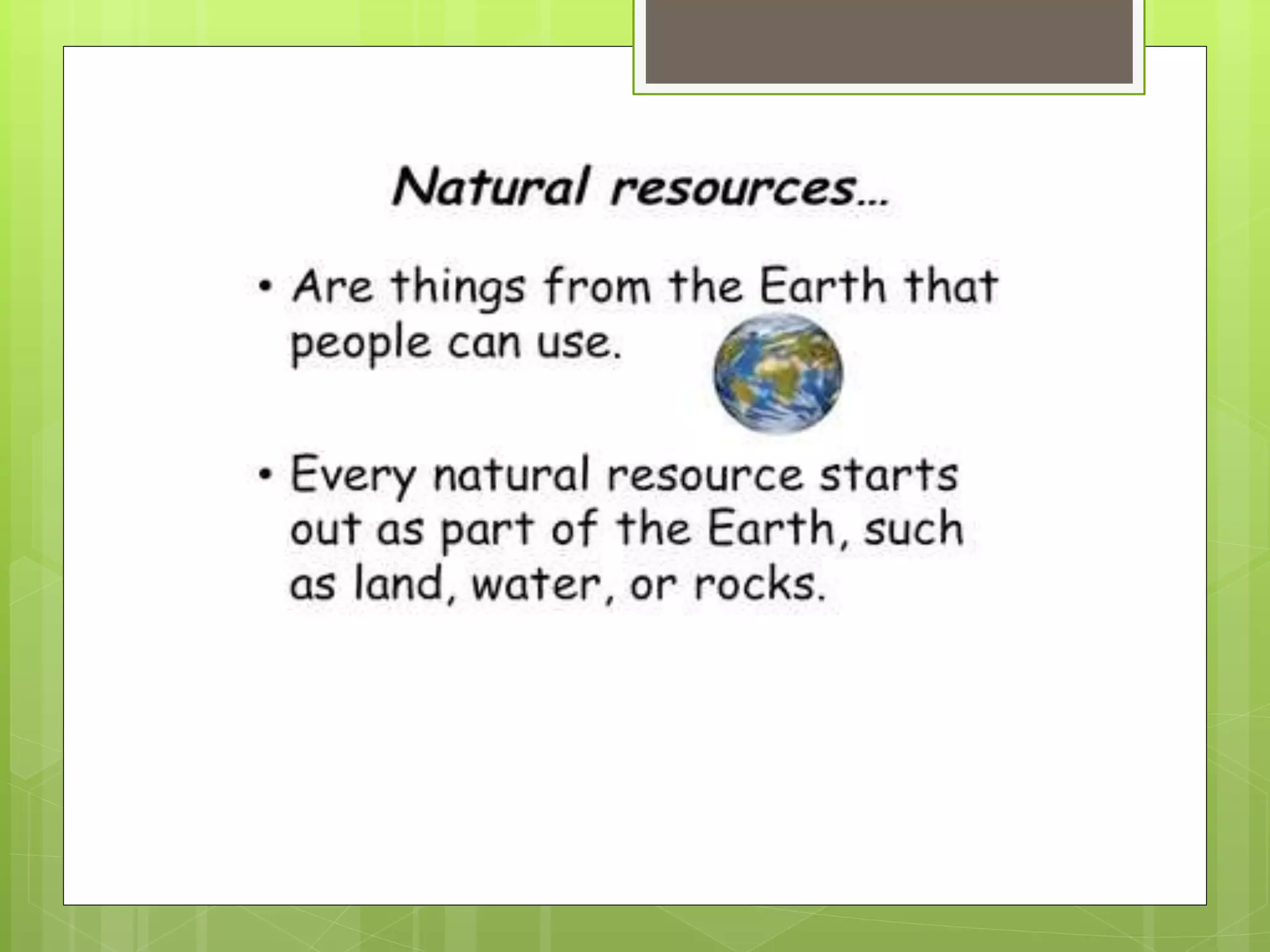 Natural resources...

• Are things from the Earth that people can use.

• Every natural resource starts out as part of the Earth, such as land, water, or rocks.